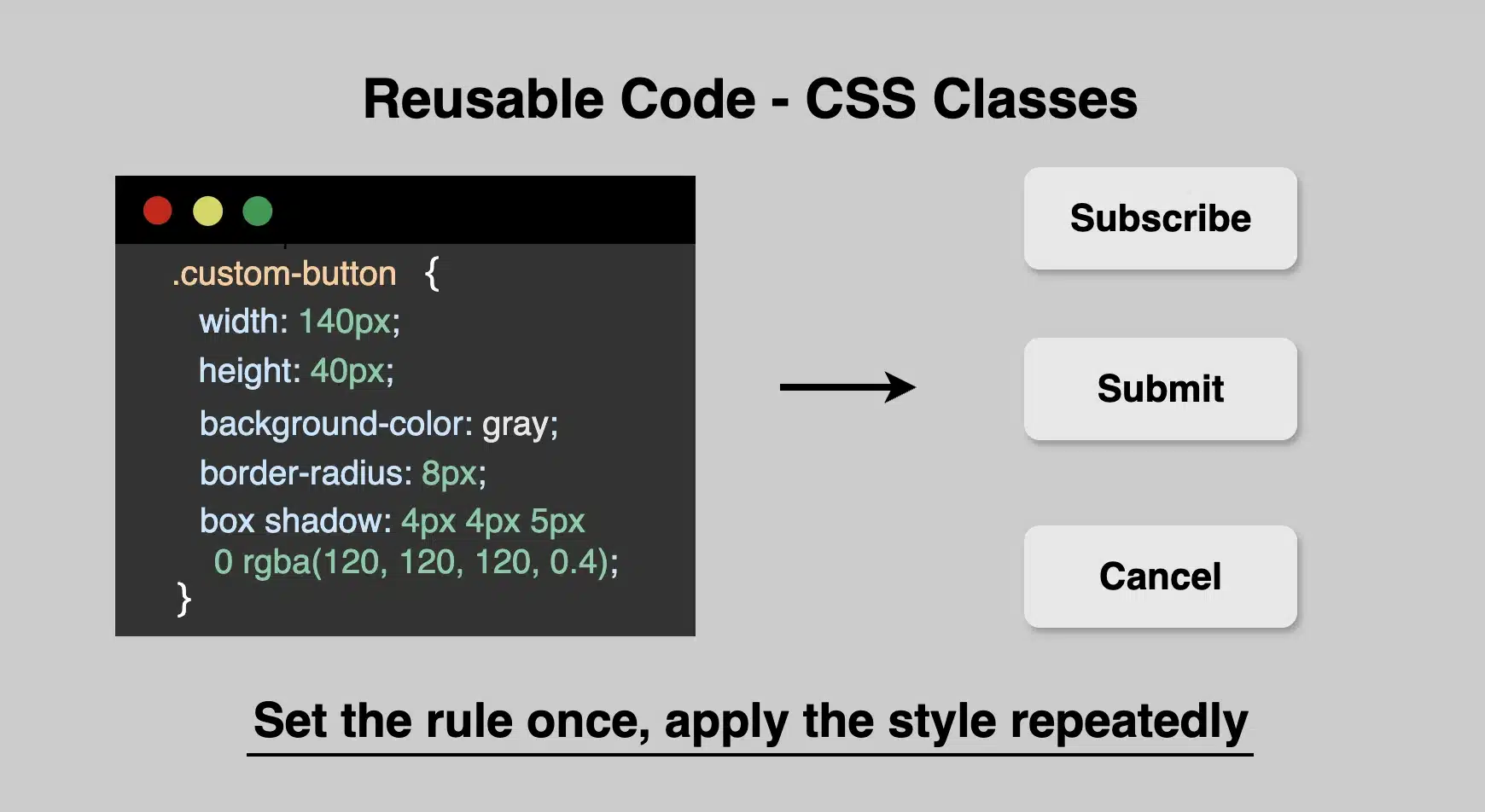 Reusable Code - CSS Classes

.custom-button {
width: 140px;
height: 40px;
background-color: gray;
border-radius: 8px;
box shadow: 4px 4px 5px
0 rgba(120, 120, 120, 0.4);
}

Subscribe

Submit

Cancel

Set the rule once, apply the style repeatedly